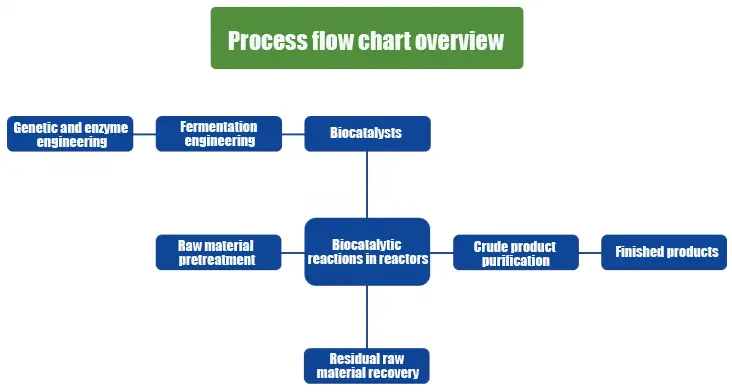 Process flow chart overview

Genetic and enzyme engineering

Fermentation engineering

Biocatalysts

Raw material pretreatment

Biocatalytic reactions in reactors

Crude product purification

Finished products

Residual raw material recovery